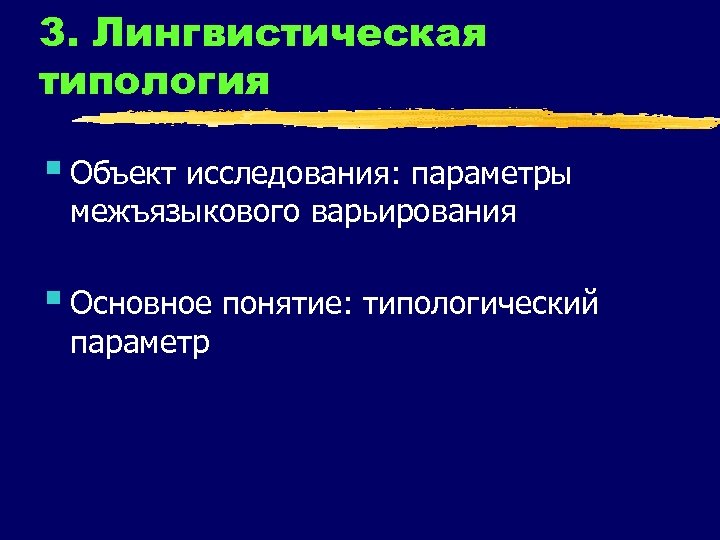 3. Лингвистическая типология

Объект исследования: параметры межъязыкового варьирования

Основное понятие: типологический параметр